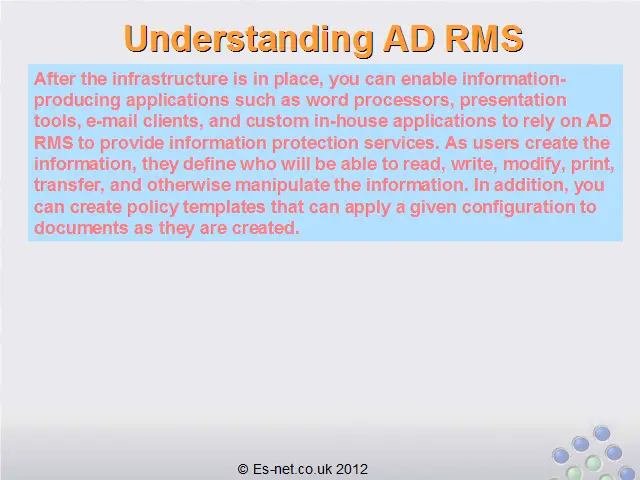 Understanding AD RMS

After the infrastructure is in place, you can enable information-producing applications such as word processors, presentation tools, e-mail clients, and custom in-house applications to rely on AD RMS to provide information protection services. As users create the information, they define who will be able to read, write, modify, print, transfer, and otherwise manipulate the information. In addition, you can create policy templates that can apply a given configuration to documents as they are created.

© Es-net.co.uk 2012